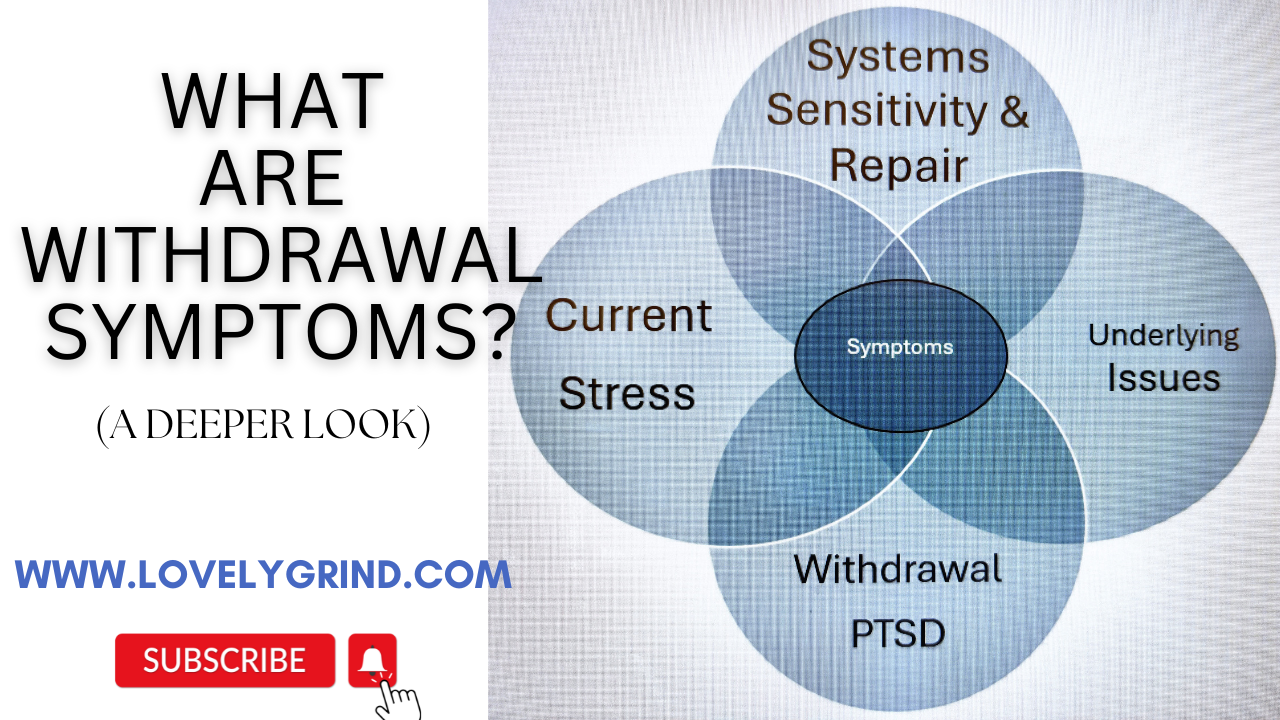 WHAT ARE WITHDRAWAL SYMPTOMS?

(A DEEPER LOOK)

WWW.LOVELYGRIND.COM

SUBSCRIBE

Systems Sensitivity & Repair

Current Stress

Symptoms

Underlying Issues

Withdrawal PTSD